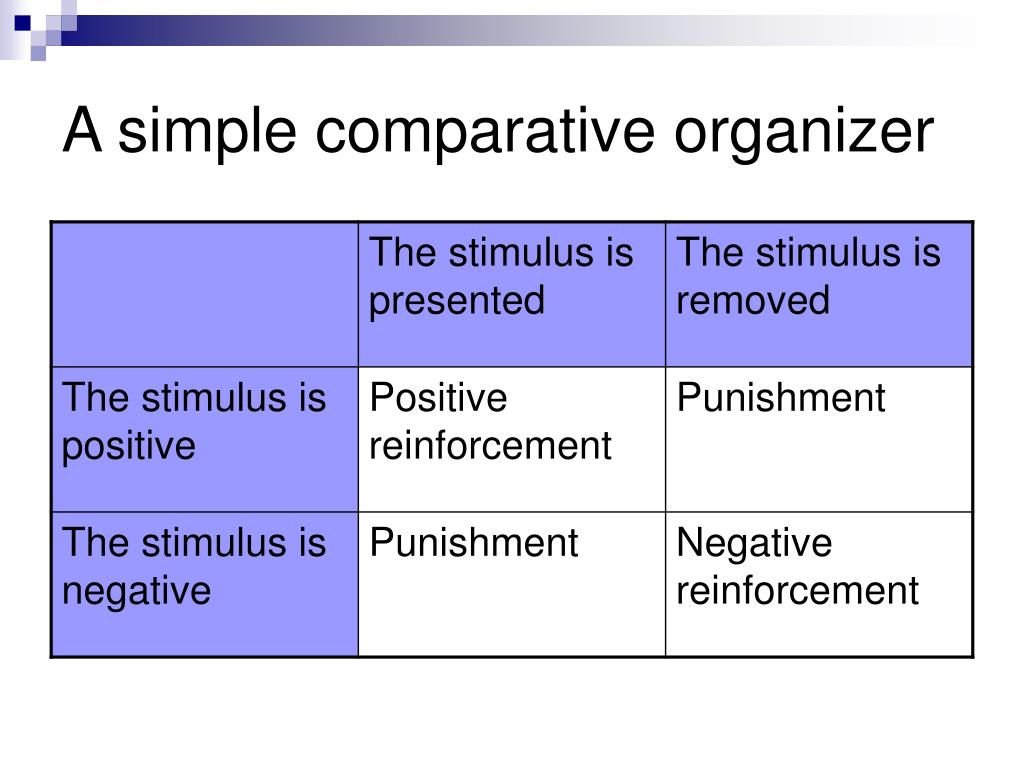 A simple comparative organizer

| | The stimulus is presented | The stimulus is removed |
|---|---|---|
| The stimulus is positive | Positive reinforcement | Punishment |
| The stimulus is negative | Punishment | Negative reinforcement |